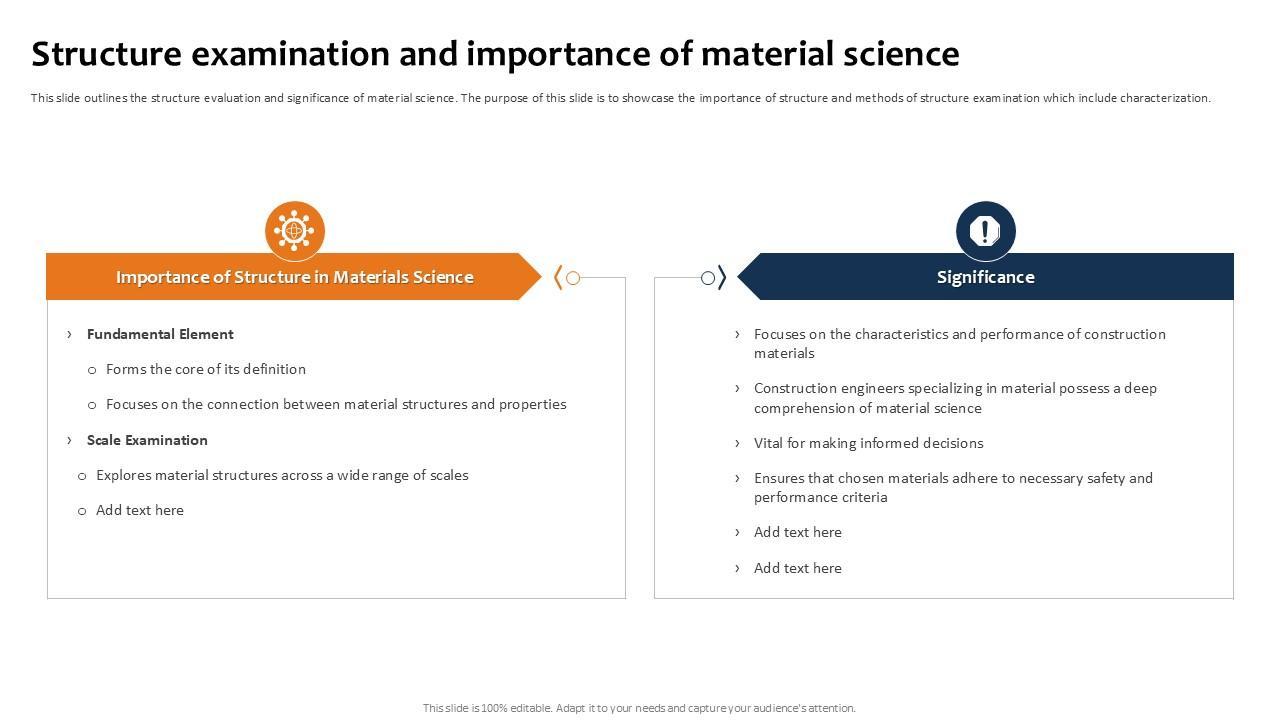 Structure examination and importance of material science

This slide outlines the structure evaluation and significance of material science. The purpose of this slide is to showcase the importance of structure and methods of structure examination which include characterization.

Importance of Structure in Materials Science

› Fundamental Element

o Forms the core of its definition

o Focuses on the connection between material structures and properties

› Scale Examination

o Explores material structures across a wide range of scales

o Add text here

Significance

› Focuses on the characteristics and performance of construction materials

› Construction engineers specializing in material possess a deep comprehension of material science

› Vital for making informed decisions

› Ensures that chosen materials adhere to necessary safety and performance criteria

› Add text here

› Add text here

This slide is 100% editable. Adapt it to your needs and capture your audience's attention.